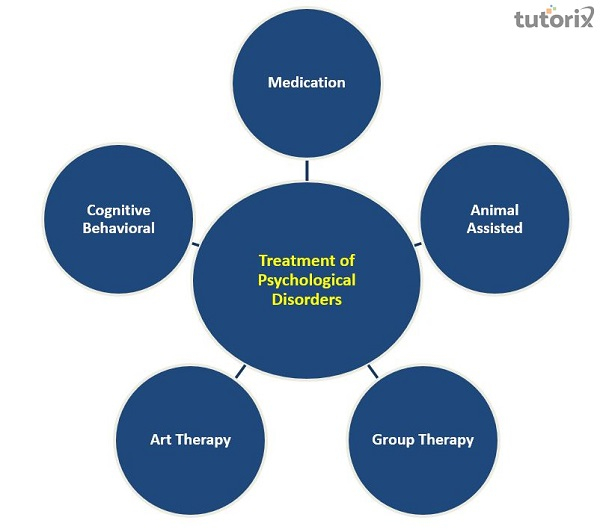 tutorix

Medication

Cognitive Behavioral

Animal Assisted

Treatment of Psychological Disorders

Art Therapy

Group Therapy